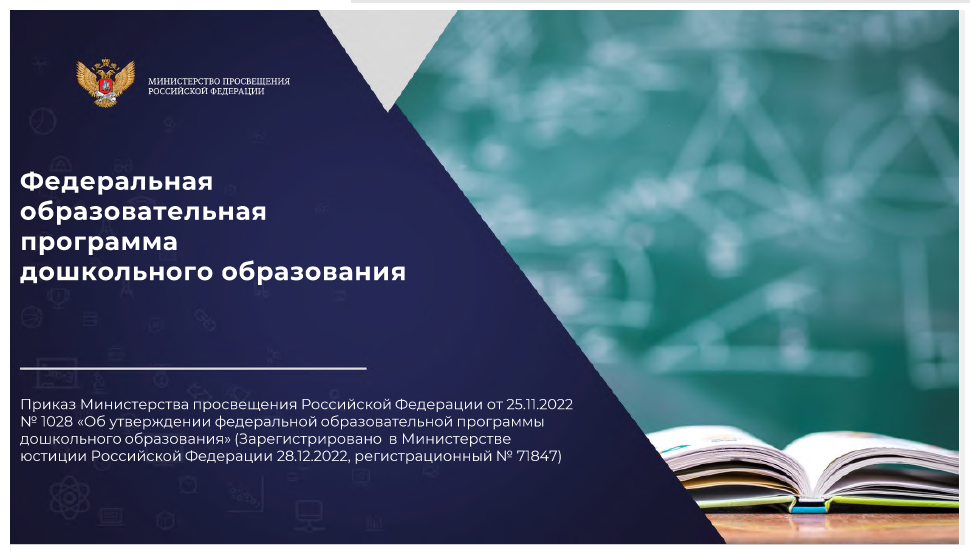 МИНИСТЕРСТВО ПРОСВЕЩЕНИЯ РОССИЙСКОЙ ФЕДЕРАЦИИ

Федеральная образовательная программа дошкольного образования

Приказ Министерства просвещения Российской Федерации от 25.11.2022 № 1028 «Об утверждении федеральной образовательной программы дошкольного образования» (Зарегистрировано в Министерстве юстиции Российской Федерации 28.12.2022, регистрационный № 71847)